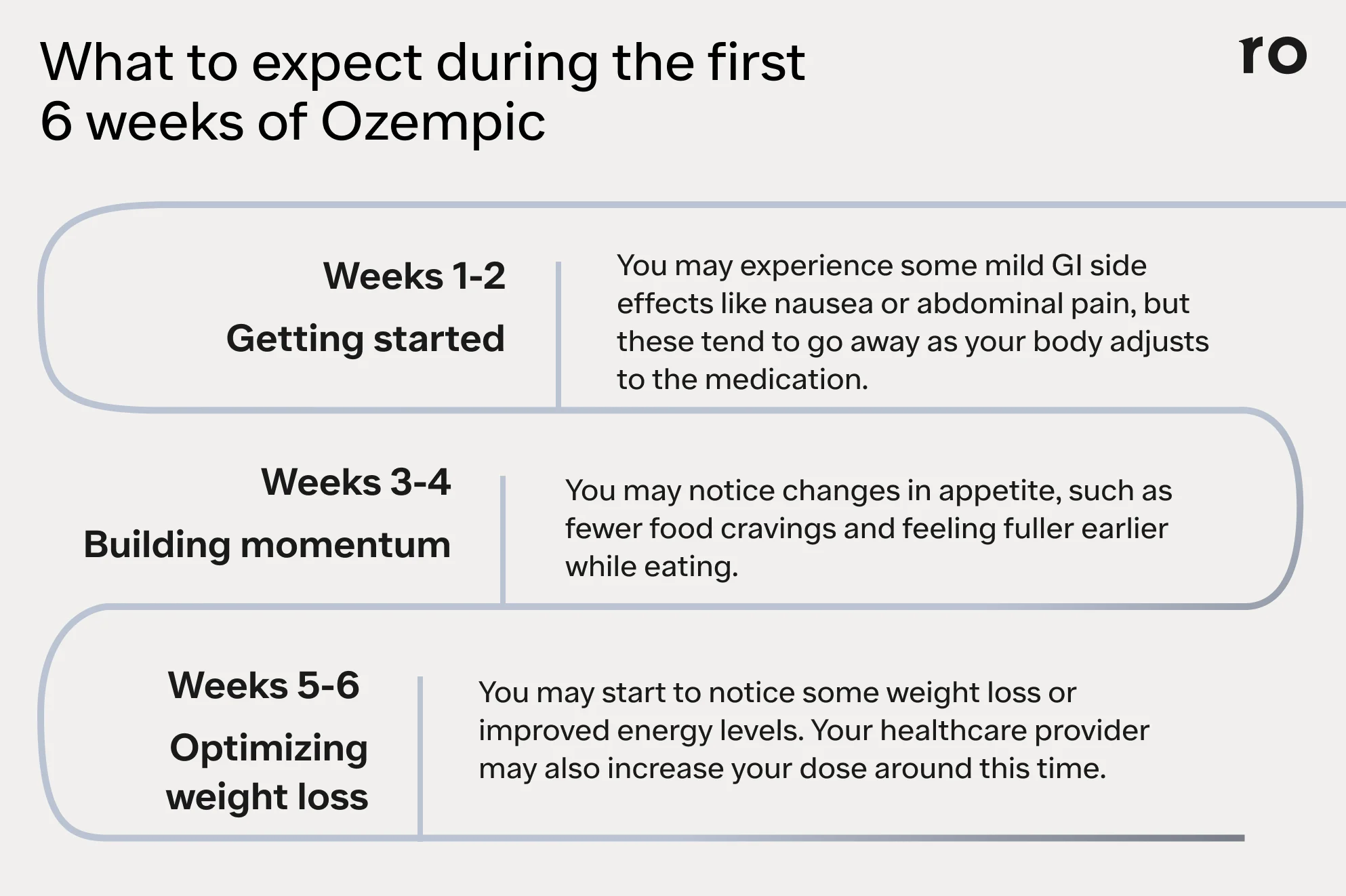 What to expect during the first 6 weeks of Ozempic

ro

Weeks 1-2

Getting started

You may experience some mild GI side effects like nausea or abdominal pain, but these tend to go away as your body adjusts to the medication.

Weeks 3-4

Building momentum

You may notice changes in appetite, such as fewer food cravings and feeling fuller earlier while eating.

Weeks 5-6

Optimizing weight loss

You may start to notice some weight loss or improved energy levels. Your healthcare provider may also increase your dose around this time.